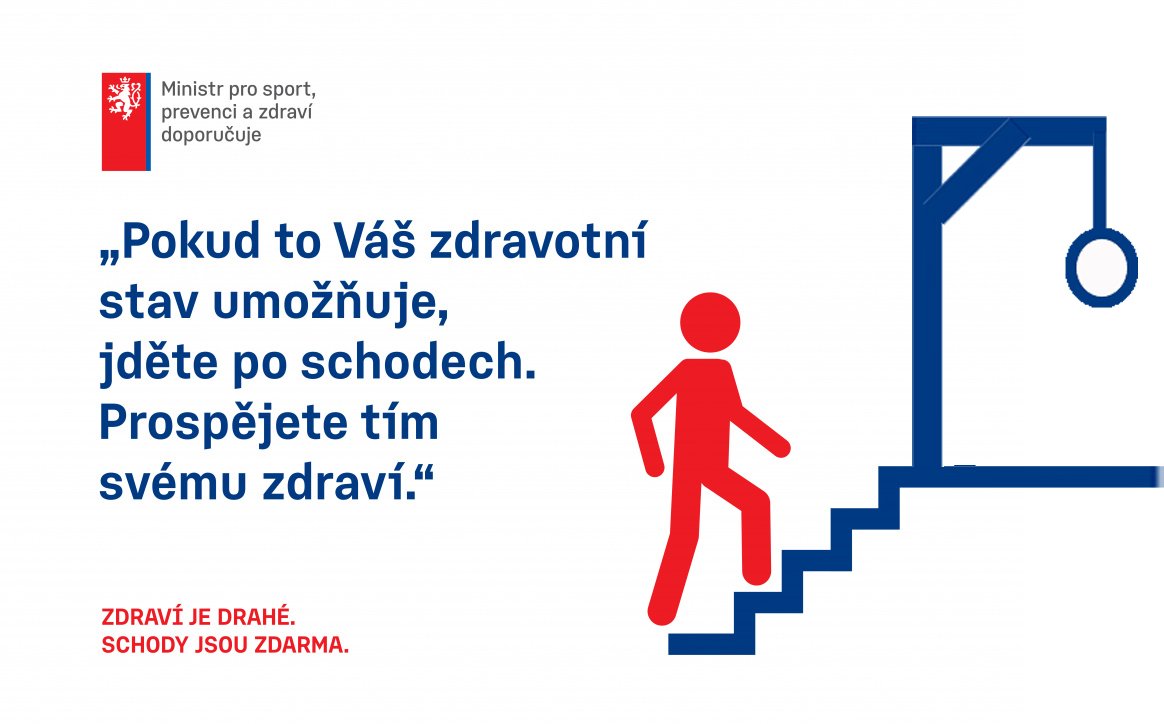 Ministr pro sport, prevenci a zdraví doporučuje

„Pokud to Váš zdravotní stav umožňuje, jděte po schodech. Prospějete tím svému zdraví.“

ZDRAVÍ JE DRAHÉ.
SCHODY JSOU ZDARMA.